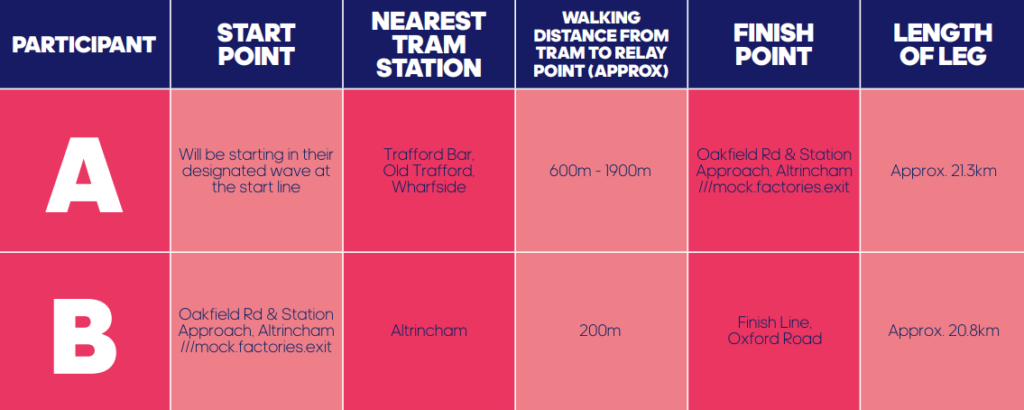 | PARTICIPANT | START POINT | NEAREST TRAM STATION | WALKING DISTANCE FROM TRAM TO RELAY POINT (APPROX) | FINISH POINT | LENGTH OF LEG |
|---|---|---|---|---|---|
| A | Will be starting in their designated wave at the start line | Trafford Bar, Old Trafford, Wharfside | 600m - 1900m | Oakfield Rd & Station Approach, Altrincham ///mock.factories.exit | Approx. 21.3km |
| B | Oakfield Rd & Station Approach, Altrincham ///mock.factories.exit | Altrincham | 200m | Finish Line, Oxford Road | Approx. 20.8km |